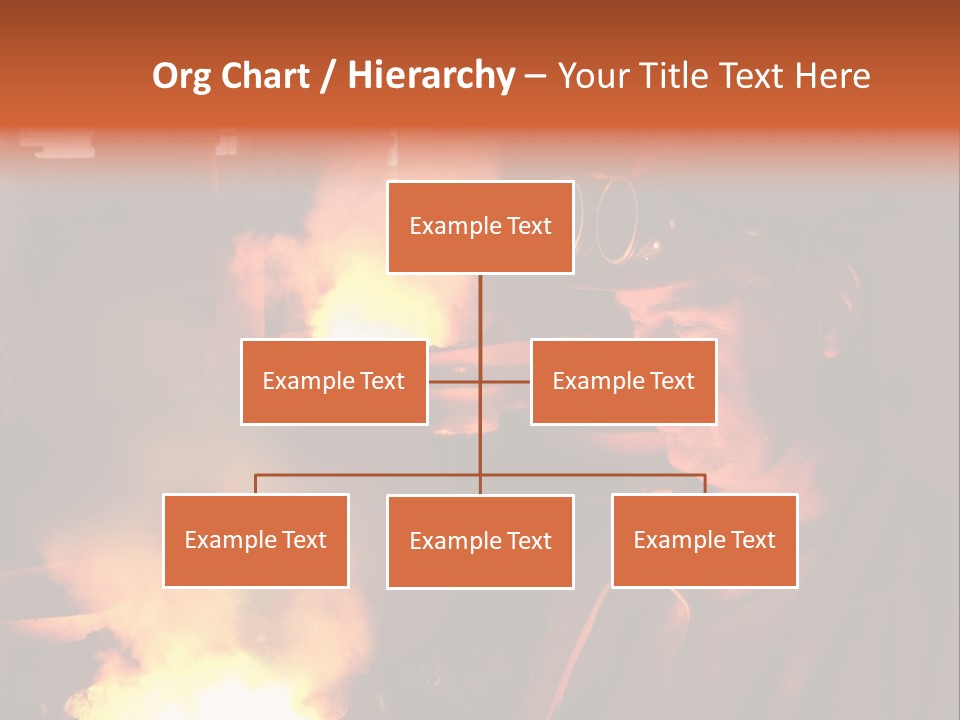 Org Chart / Hierarchy – Your Title Text Here

Example Text

Example Text

Example Text

Example Text

Example Text

Example Text